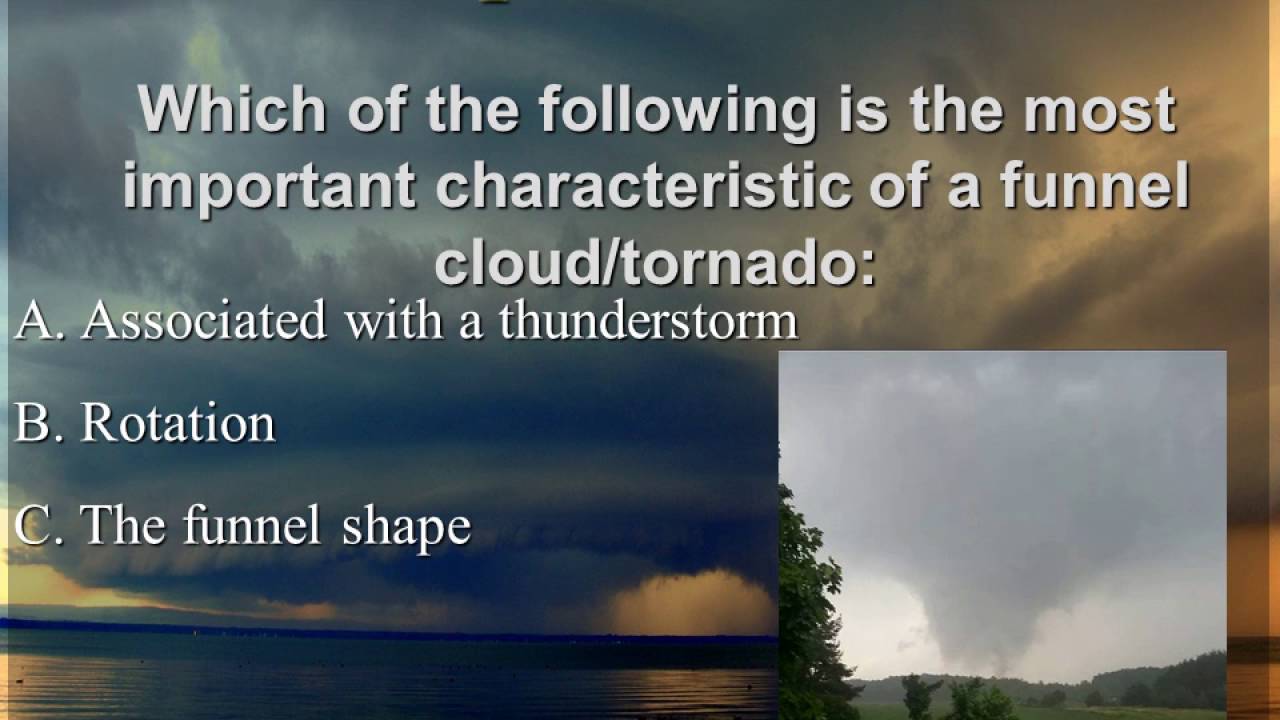 Which of the following is the most important characteristic of a funnel cloud/tornado:

A. Associated with a thunderstorm

B. Rotation

C. The funnel shape